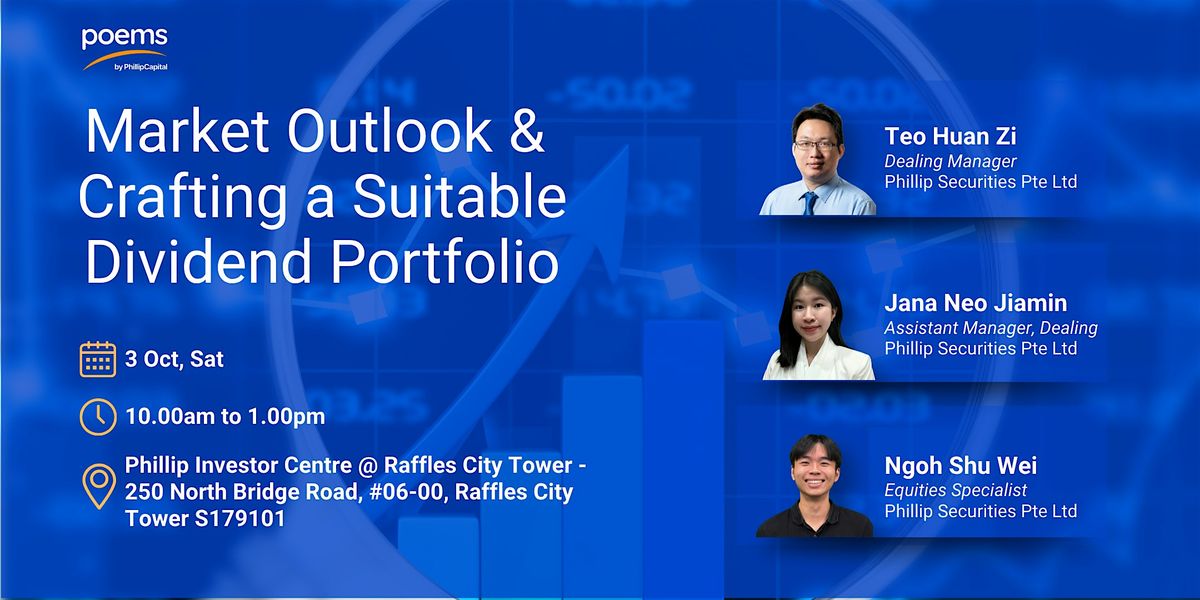 poems
by PhillipCapital

Market Outlook & Crafting a Suitable Dividend Portfolio

3 Oct, Sat

10.00am to 1.00pm

Phillip Investor Centre @ Raffles City Tower - 250 North Bridge Road, #06-00, Raffles City Tower S179101

Teo Huan Zi
Dealing Manager
Phillip Securities Pte Ltd

Jana Neo Jiamin
Assistant Manager, Dealing
Phillip Securities Pte Ltd

Ngoh Shu Wei
Equities Specialist
Phillip Securities Pte Ltd